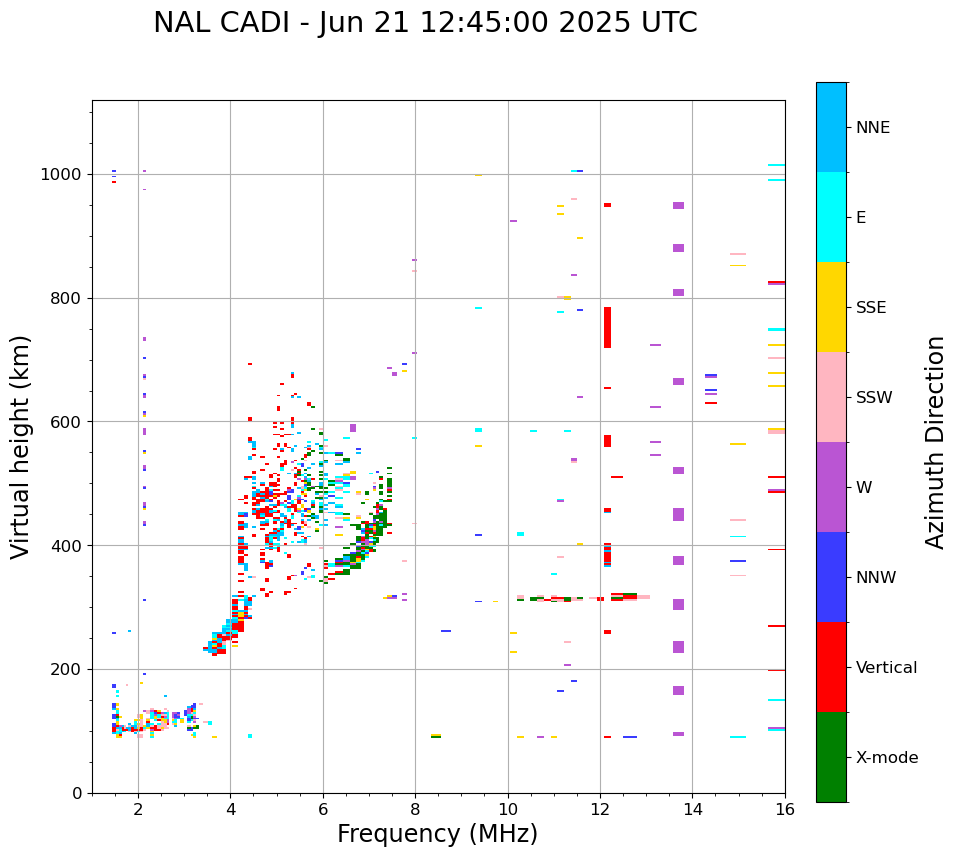 NAL CADI - Jun 21 12:45:00 2025 UTC

Virtual height (km)

1000
800
600
400
200
0

2 4 6 8 10 12 14 16

Frequency (MHz)

NNE
E
SSE
SSW
W
NNW
Vertical
X-mode

Azimuth Direction